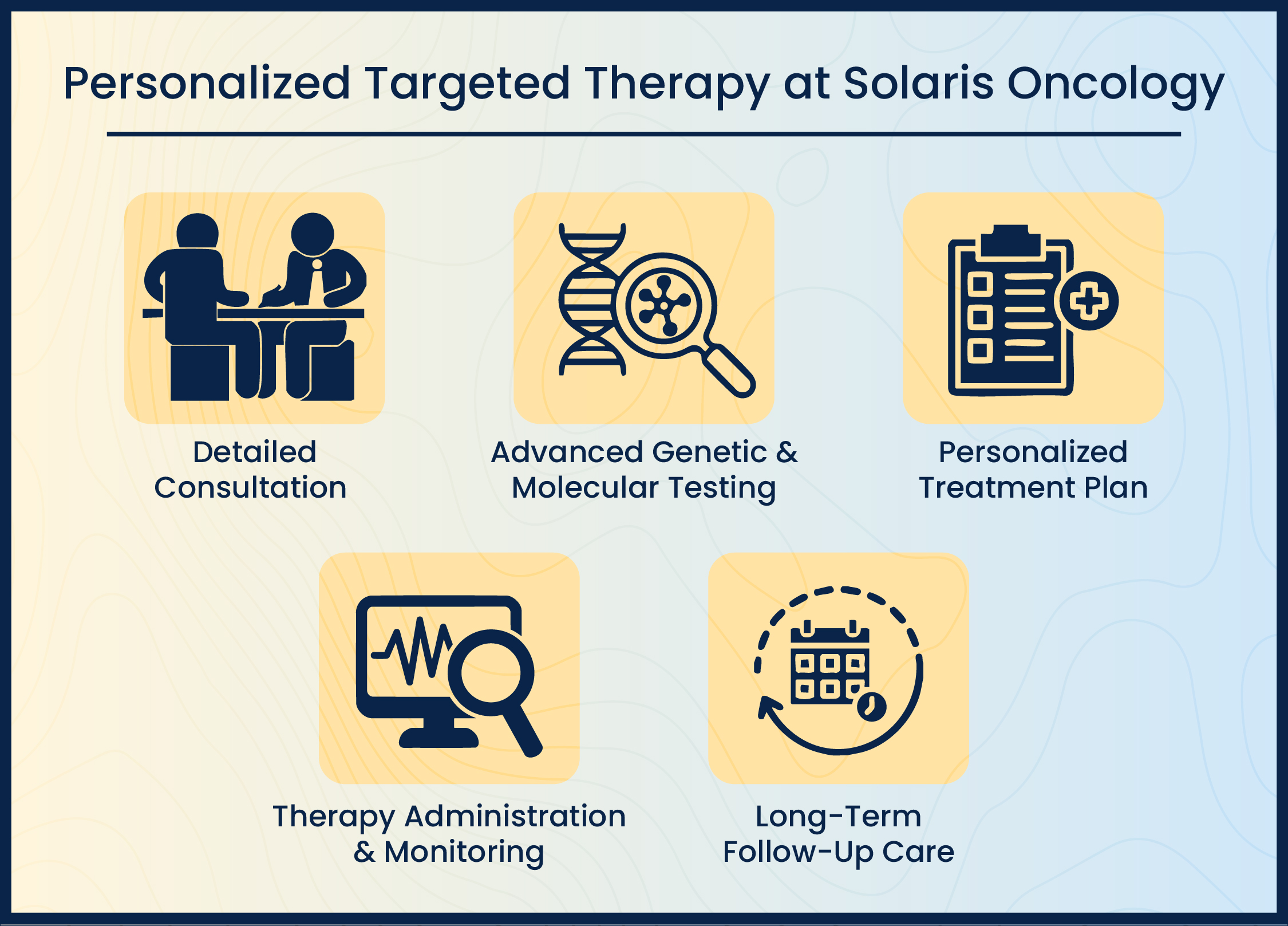 Personalized Targeted Therapy at Solaris Oncology

Detailed Consultation

Advanced Genetic & Molecular Testing

Personalized Treatment Plan

Therapy Administration & Monitoring

Long-Term Follow-Up Care